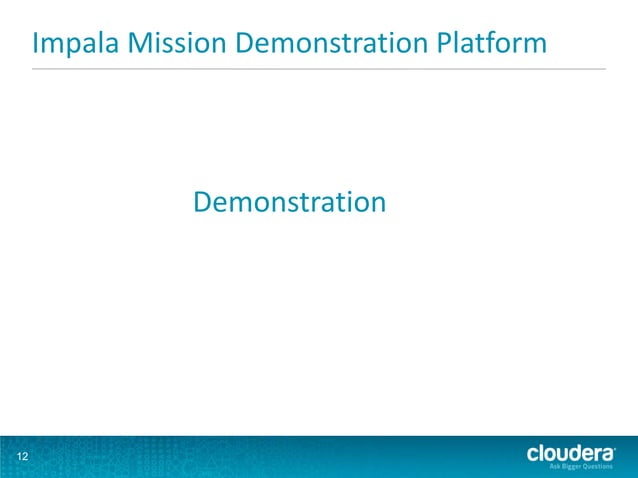 Impala Mission Demonstration Platform

Demonstration

12

cloudera
Ask Bigger Questions